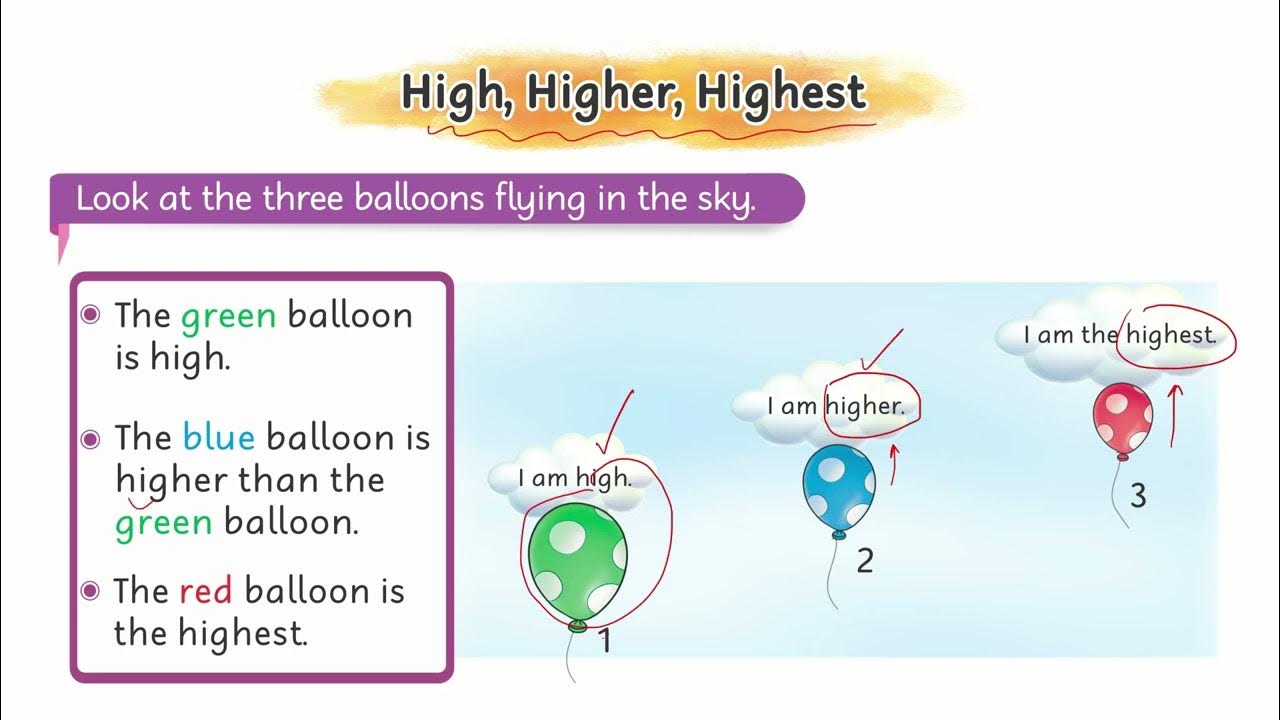 High, Higher, Highest

Look at the three balloons flying in the sky.

The green balloon is high.

The blue balloon is higher than the green balloon.

The red balloon is the highest.

I am high.

1

I am higher.

2

I am the highest.

3